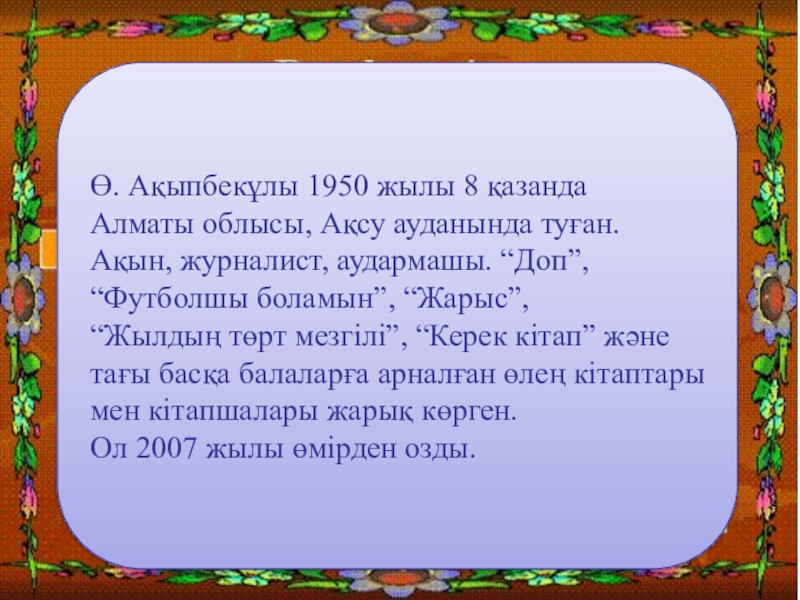 Ө. Ақыпбекұлы 1950 жылы 8 қазанда Алматы облысы, Ақсу ауданында туған. Ақын, журналист, аудармашы. “Доп”, “Футболшы боламын”, “Жарыс”, “Жылдың төрт мезгілі”, “Керек кітап” және тағы басқа балаларға арналған өлең кітаптары мен кітапшалары жарық көрген.
Ол 2007 жылы өмірден озды.